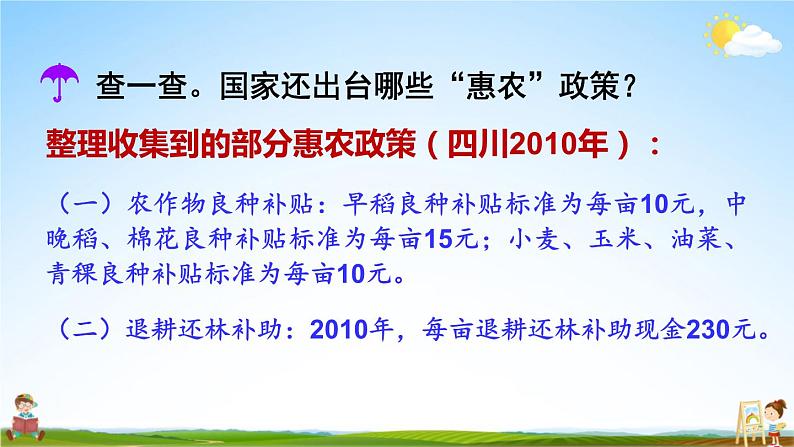 查一查。国家还出台哪些“惠农”政策？

整理收集到的部分惠农政策（四川2010年）：

（一）农作物良种补贴：早稻良种补贴标准为每亩10元，中晚稻、棉花良种补贴标准为每亩15元；小麦、玉米、油菜、青稞良种补贴标准为每亩10元。

（二）退耕还林补助：2010年，每亩退耕还林补助现金230元。